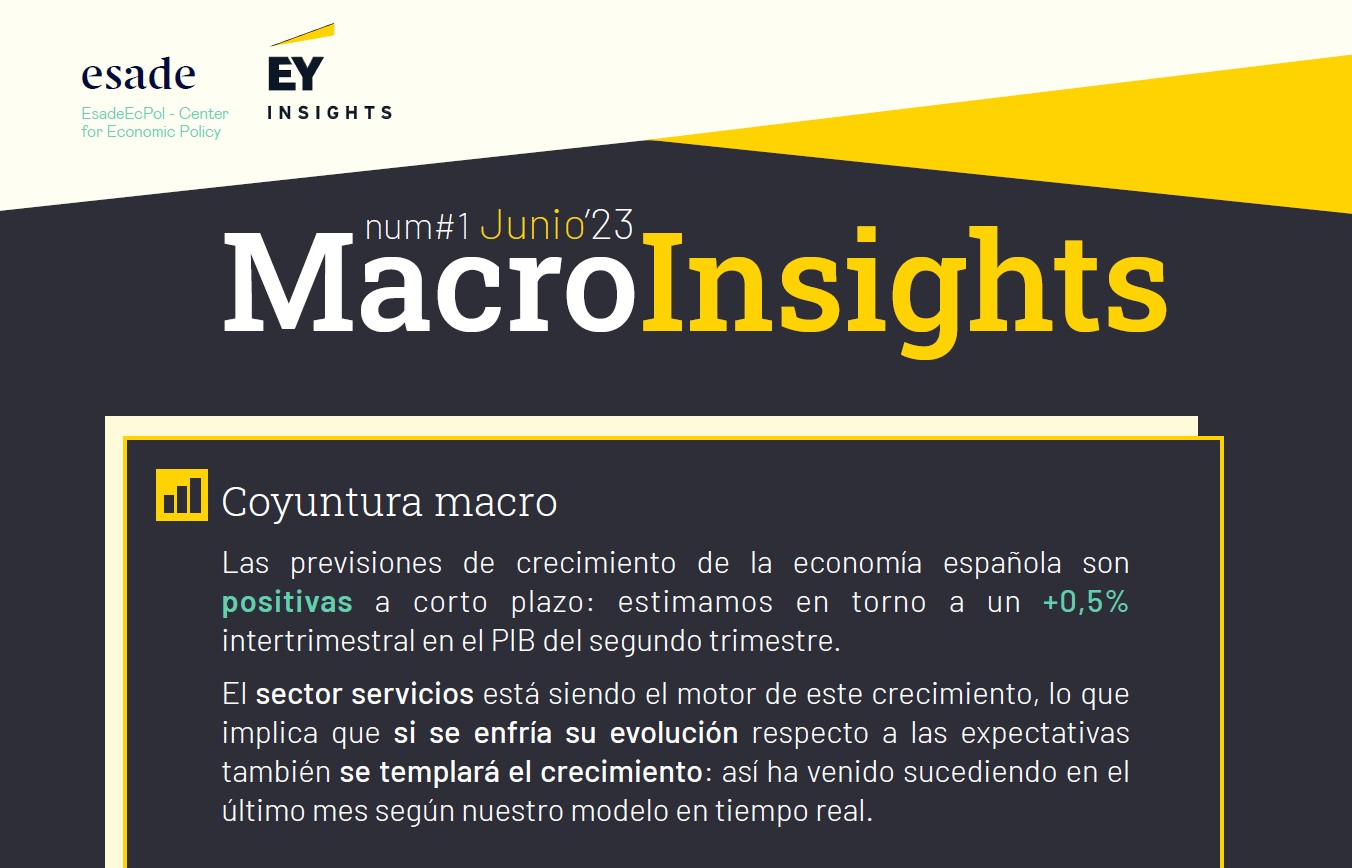 esade
EsadeEcPol - Center for Economic Policy

EY
INSIGHTS

num#1 Junio'23
MacroInsights

Coyuntura macro

Las previsiones de crecimiento de la economía española son positivas a corto plazo: estimamos en torno a un +0,5% intertrimestral en el PIB del segundo trimestre.

El sector servicios está siendo el motor de este crecimiento, lo que implica que si se enfría su evolución respecto a las expectativas también se templará el crecimiento: así ha venido sucediendo en el último mes según nuestro modelo en tiempo real.